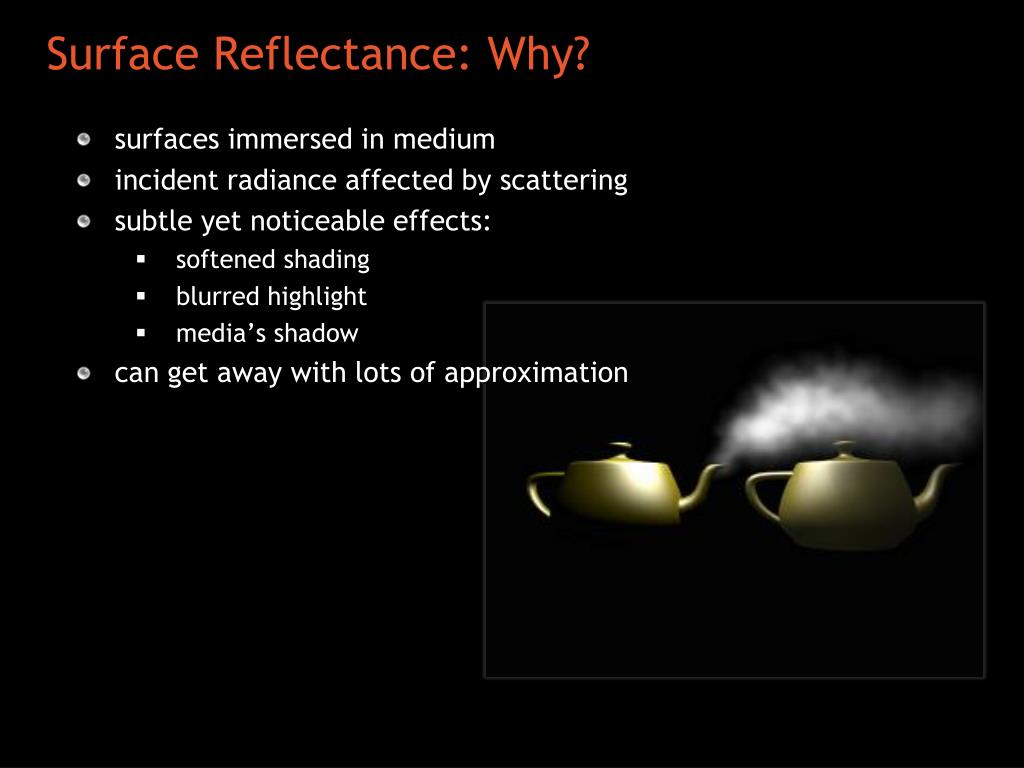 Surface Reflectance: Why?

- surfaces immersed in medium
- incident radiance affected by scattering
- subtle yet noticeable effects:
  - softened shading
  - blurred highlight
  - media’s shadow
- can get away with lots of approximation